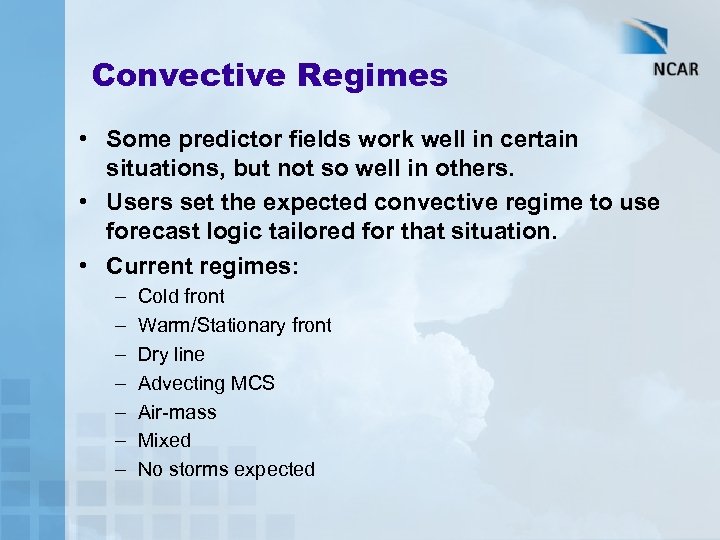 NCAR

Convective Regimes

• Some predictor fields work well in certain situations, but not so well in others.
• Users set the expected convective regime to use forecast logic tailored for that situation.
• Current regimes:
– Cold front
– Warm/Stationary front
– Dry line
– Advecting MCS
– Air-mass
– Mixed
– No storms expected